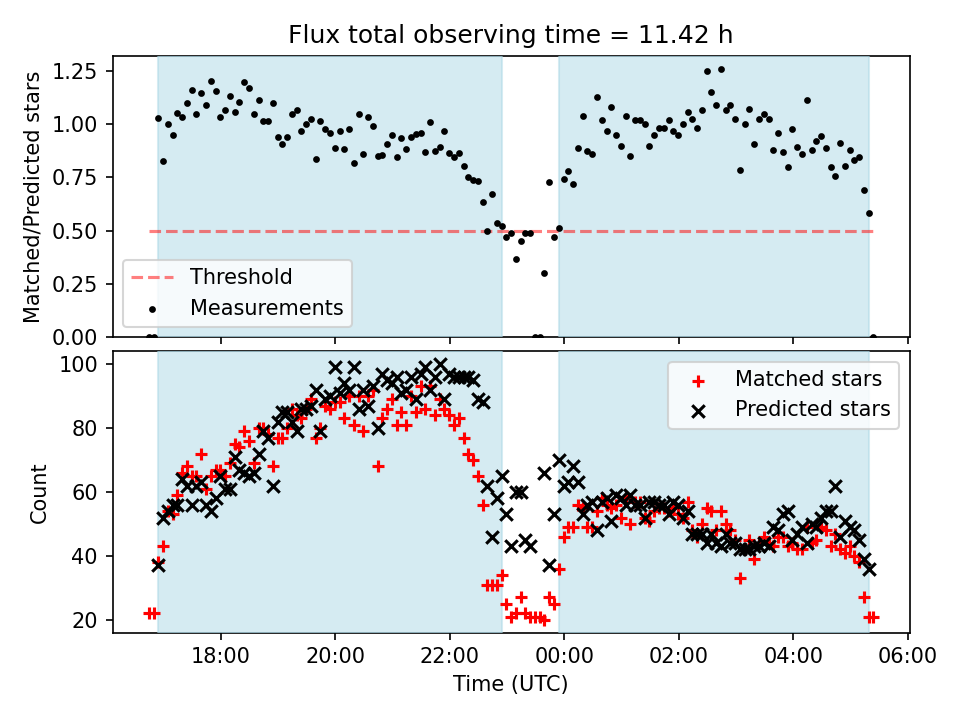 Flux total observing time = 11.42 h

Matched/Predicted stars

1.25
1.00
0.75
0.50
0.25
0.00

Threshold
Measurements

Count

100
80
60
40
20

Matched stars
Predicted stars

18:00
20:00
22:00
00:00
02:00
04:00
06:00

Time (UTC)